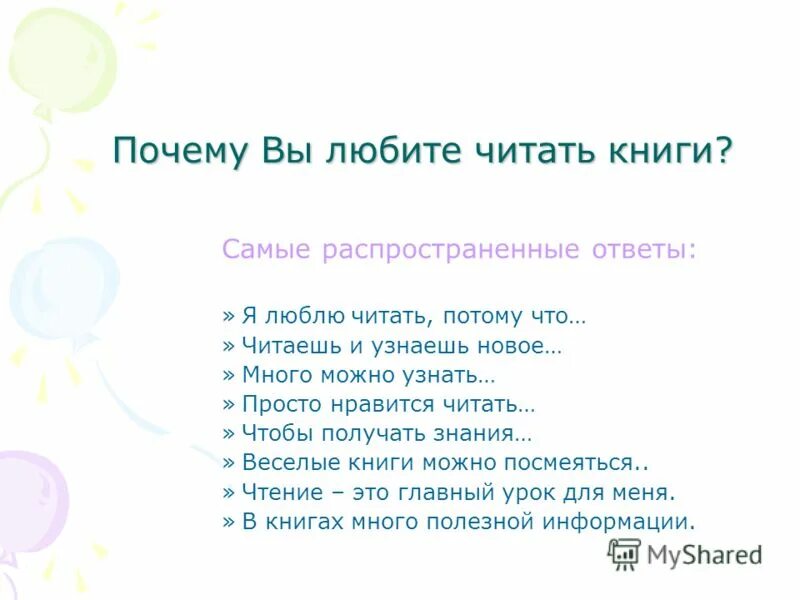 Почему Вы любите читать книги?

Самые распространенные ответы:

» Я люблю читать, потому что…
» Читаешь и узнаешь новое…
» Много можно узнать…
» Просто нравится читать…
» Чтобы получать знания…
» Веселые книги можно посмеяться..
» Чтение – это главный урок для меня.
» В книгах много полезной информации.

MyShared